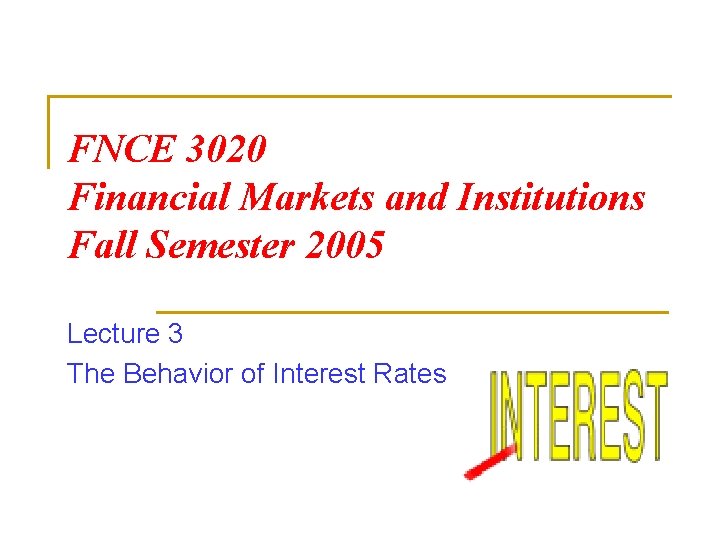 FNCE 3020
Financial Markets and Institutions
Fall Semester 2005

Lecture 3
The Behavior of Interest Rates

INTEREST